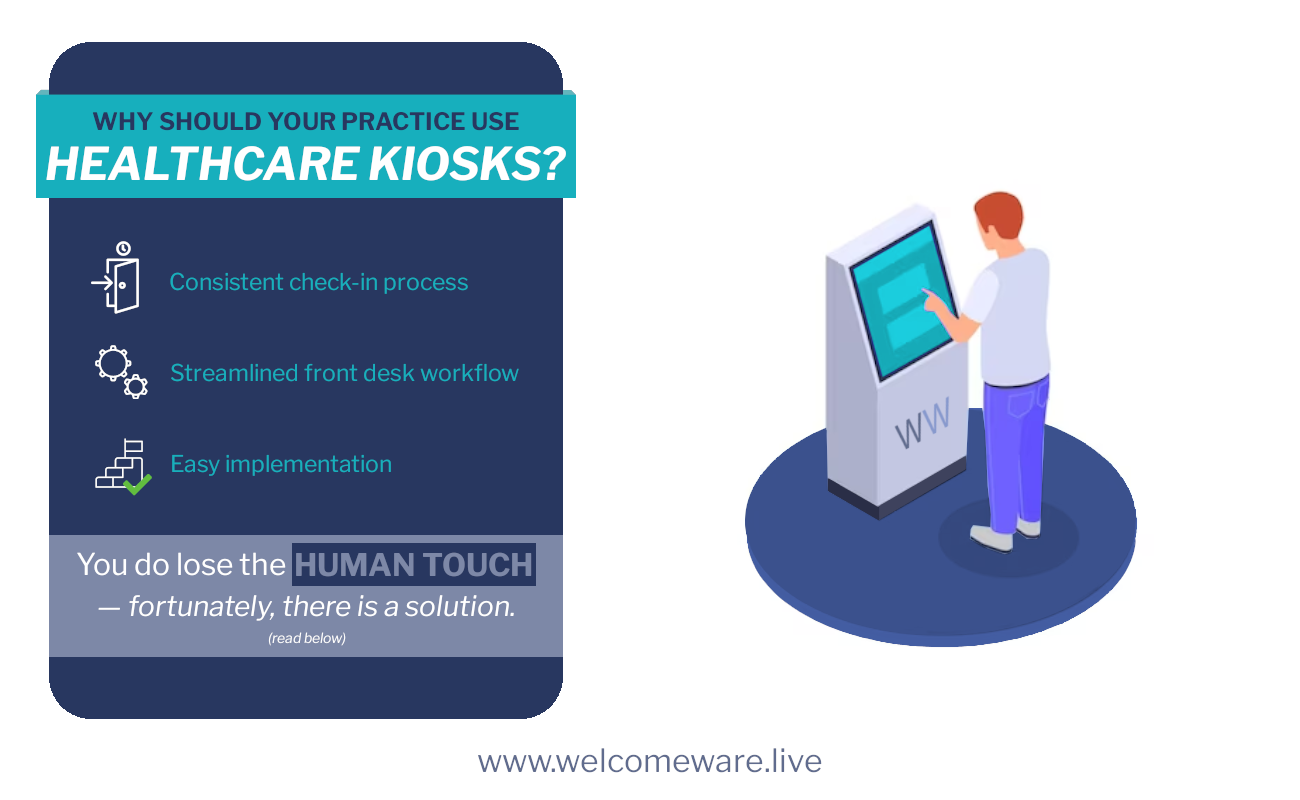 WHY SHOULD YOUR PRACTICE USE
HEALTHCARE KIOSKS?

Consistent check-in process

Streamlined front desk workflow

Easy implementation

You do lose the HUMAN TOUCH — fortunately, there is a solution.
(read below)

WW

www.welcomeware.live